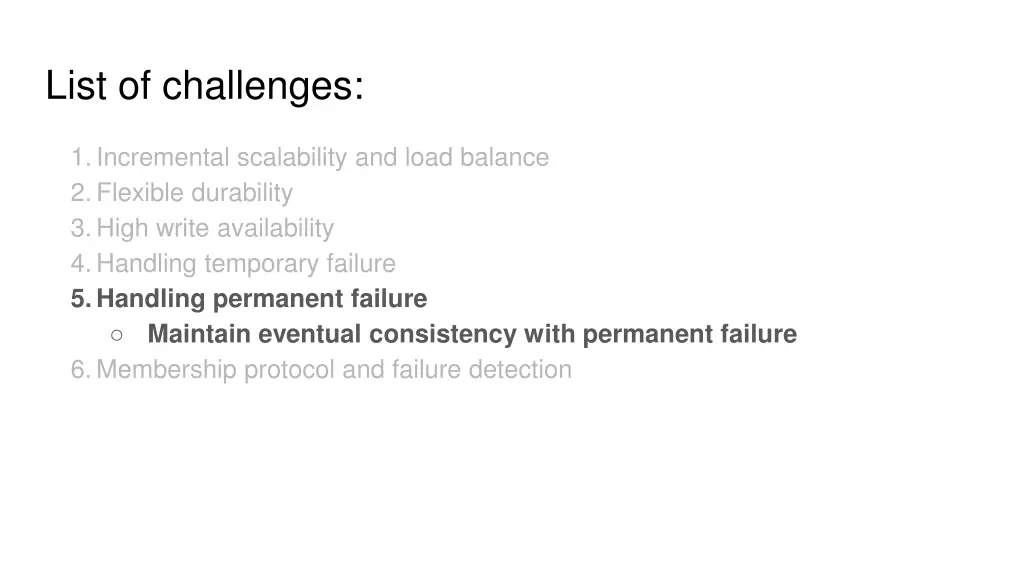 List of challenges:

1. Incremental scalability and load balance
2. Flexible durability
3. High write availability
4. Handling temporary failure
5. Handling permanent failure
○ Maintain eventual consistency with permanent failure
6. Membership protocol and failure detection